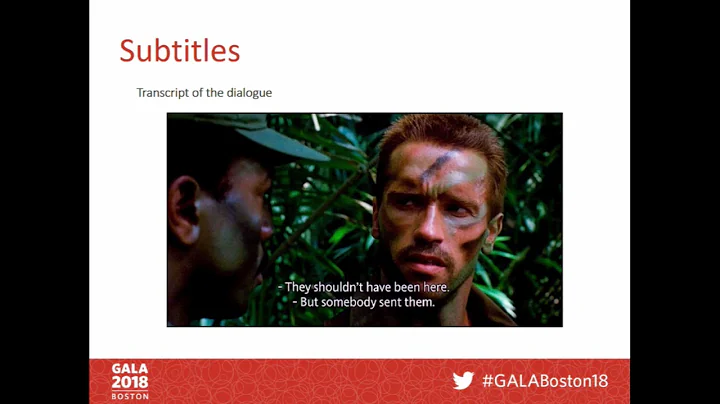 Subtitles

Transcript of the dialogue

- They shouldn't have been here.
- But somebody sent them.

GALA
2018
BOSTON

#GALABoston18